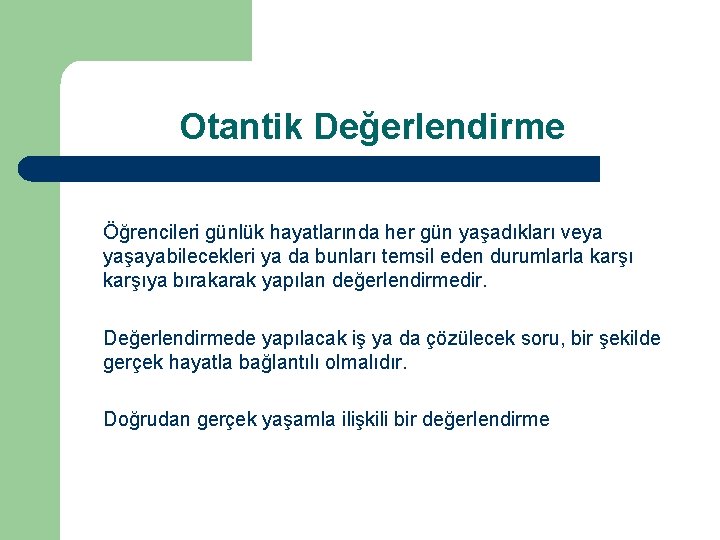 Otantik Değerlendirme

Öğrencileri günlük hayatlarında her gün yaşadıkları veya yaşayabilecekleri ya da bunları temsil eden durumlarla karşı karşıya bırakarak yapılan değerlendirmedir.

Değerlendirmede yapılacak iş ya da çözülecek soru, bir şekilde gerçek hayatla bağlantılı olmalıdır.

Doğrudan gerçek yaşamla ilişkili bir değerlendirme